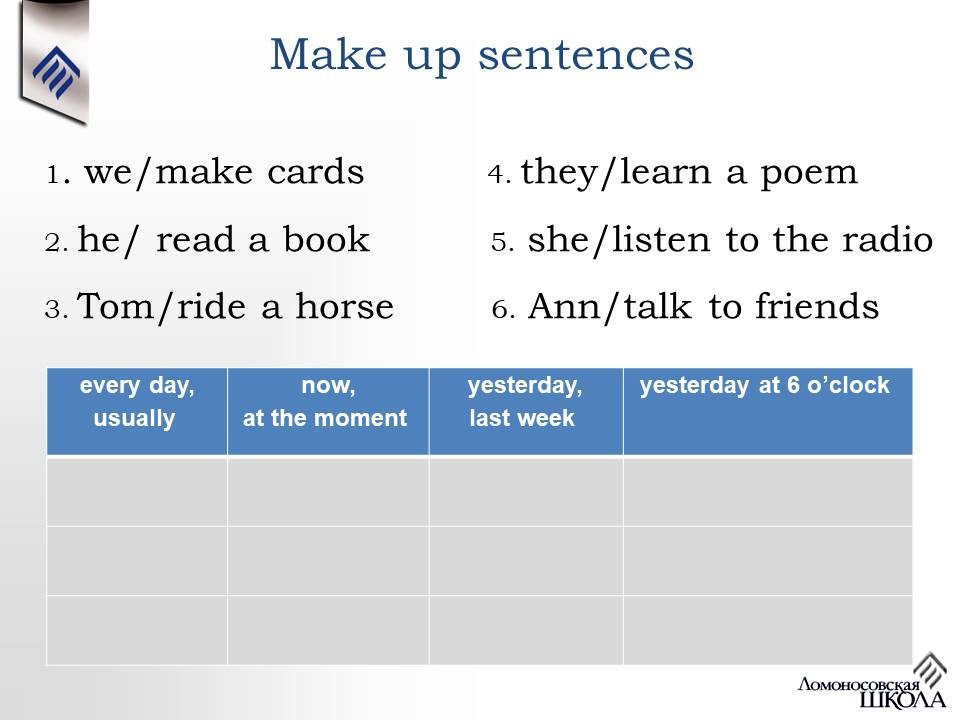 Make up sentences

1. we/make cards
2. he/ read a book
3. Tom/ride a horse

4. they/learn a poem
5. she/listen to the radio
6. Ann/talk to friends

| every day, usually | now, at the moment | yesterday, last week | yesterday at 6 o'clock |
|---|---|---|---|
| | | | |
| | | | |
| | | | |

Ломоносовская ШКОЛА